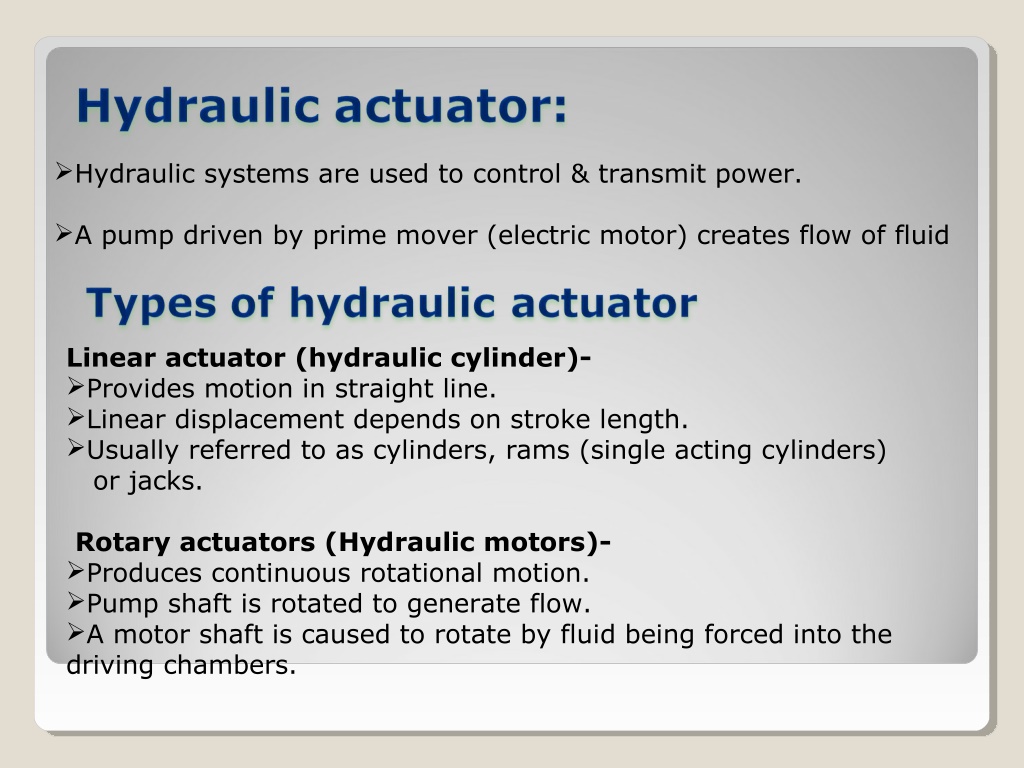 Hydraulic actuator:

➢Hydraulic systems are used to control & transmit power.

➢A pump driven by prime mover (electric motor) creates flow of fluid

Types of hydraulic actuator

Linear actuator (hydraulic cylinder)-
➢Provides motion in straight line.
➢Linear displacement depends on stroke length.
➢Usually referred to as cylinders, rams (single acting cylinders) or jacks.

Rotary actuators (Hydraulic motors)-
➢Produces continuous rotational motion.
➢Pump shaft is rotated to generate flow.
➢A motor shaft is caused to rotate by fluid being forced into the driving chambers.